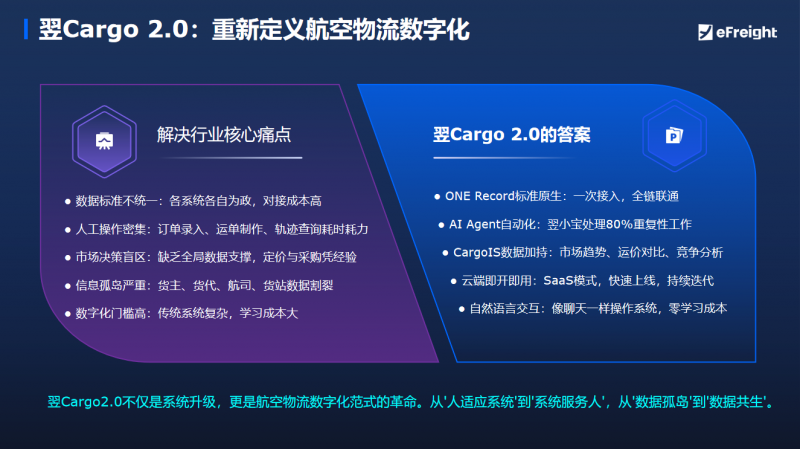 翌Cargo 2.0：重新定义航空物流数字化

eFreight

解决行业核心痛点

● 数据标准不统一：各系统各自为政，对接成本高
● 人工操作密集：订单录入、运单制作、轨迹查询耗时耗力
● 市场决策盲区：缺乏全局数据支撑，定价与采购凭经验
● 信息孤岛严重：货主、货代、航司、货站数据割裂
● 数字化门槛高：传统系统复杂，学习成本大

翌Cargo 2.0的答案

● ONE Record标准原生：一次接入，全链联通
● AI Agent自动化：翌小宝处理80%重复性工作
● CargoIS数据加持：市场趋势、运价对比、竞争分析
● 云端即开即用：SaaS模式，快速上线，持续迭代
● 自然语言交互：像聊天一样操作系统，零学习成本

翌Cargo2.0不仅是系统升级，更是航空物流数字化范式的革命。从'人适应系统'到'系统服务人'，从'数据孤岛'到'数据共生'。